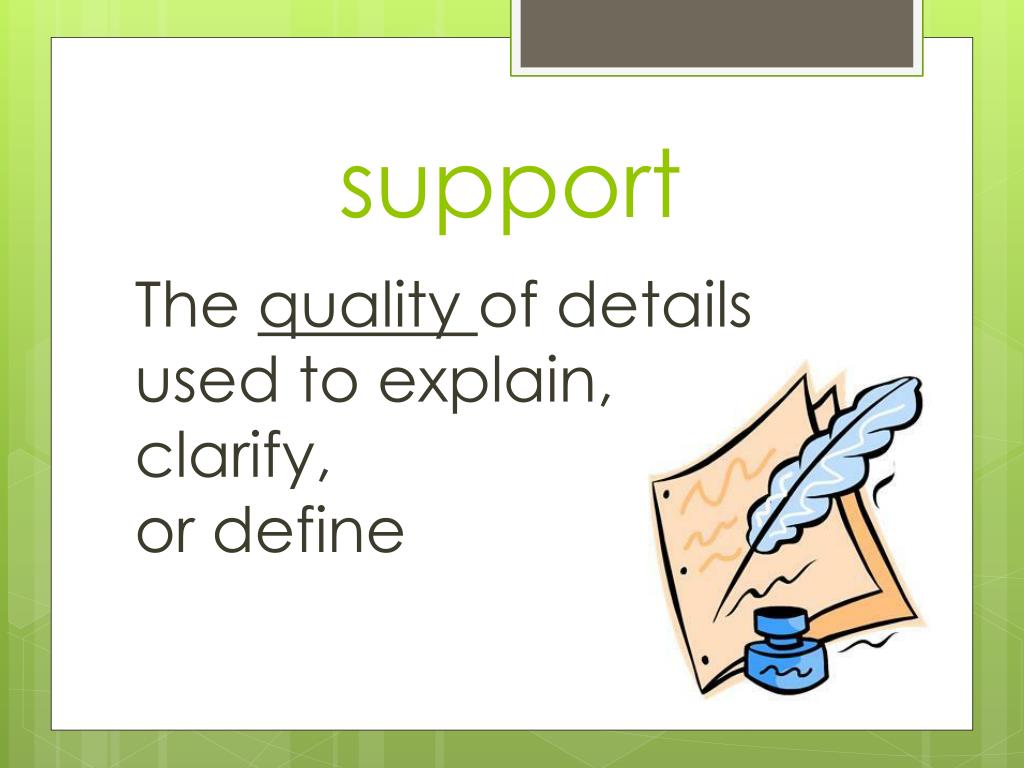 support

The quality of details used to explain, clarify, or define